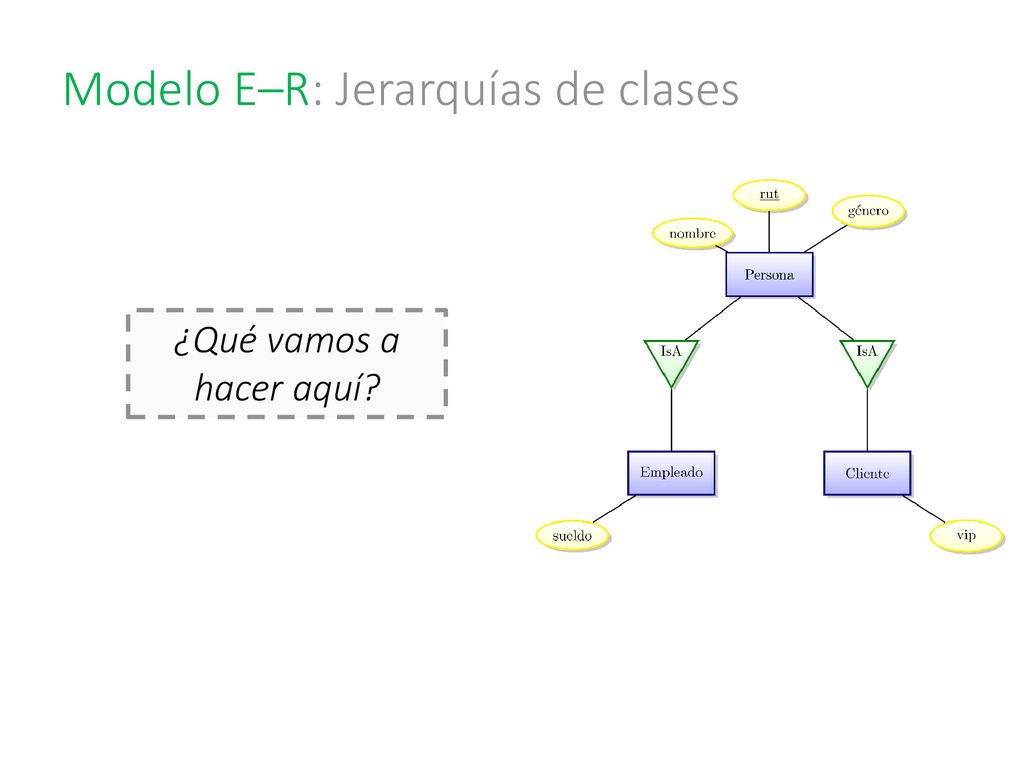 Modelo E–R: Jerarquías de clases

¿Qué vamos a hacer aquí?

rut
nombre
género
Persona
IsA
IsA
Empleado
Cliente
sueldo
vip